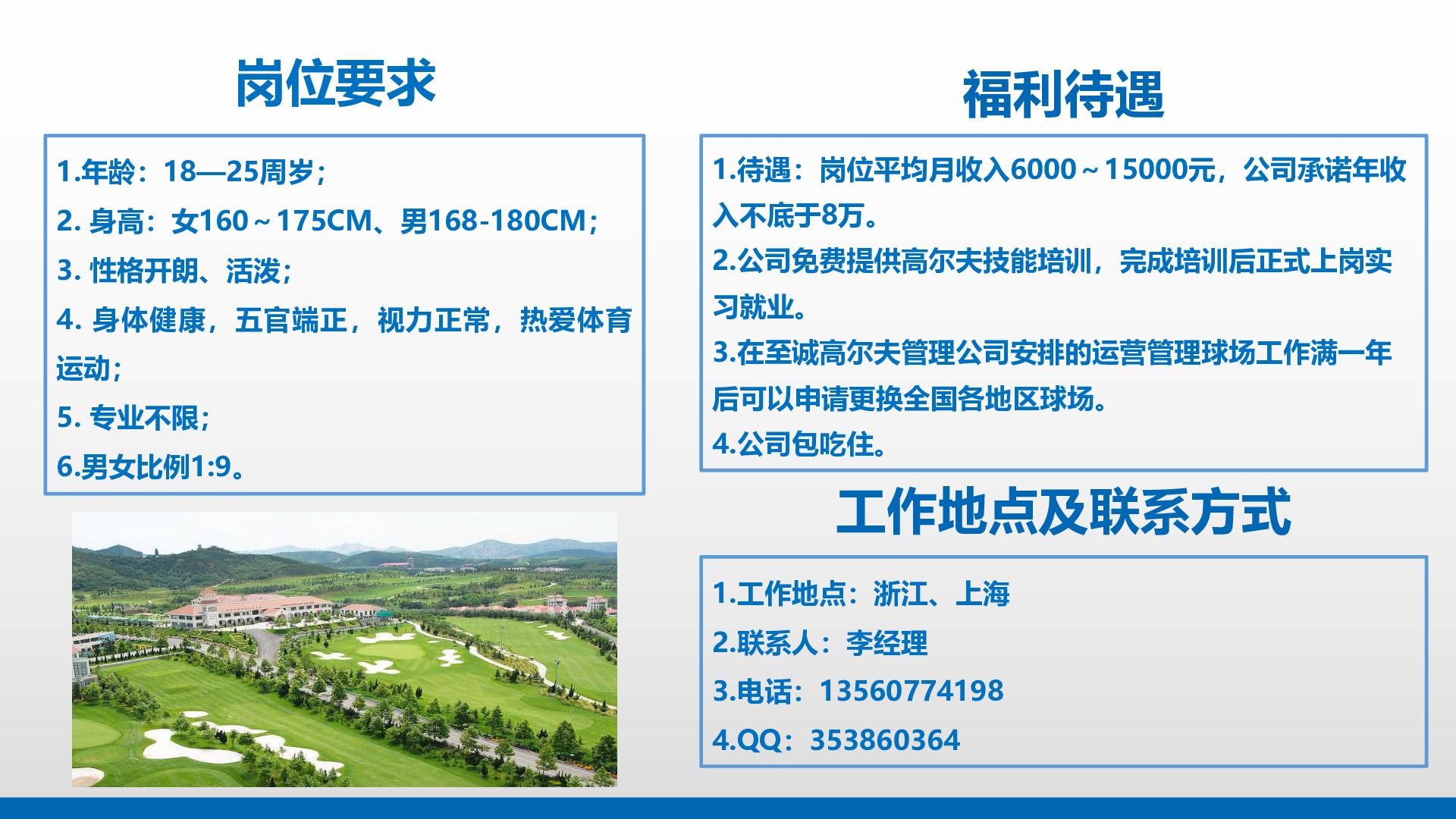 岗位要求

1.年龄：18—25周岁；
2. 身高：女160～175CM、男168-180CM；
3. 性格开朗、活泼；
4. 身体健康，五官端正，视力正常，热爱体育运动；
5. 专业不限；
6.男女比例1:9。

福利待遇

1.待遇：岗位平均月收入6000～15000元，公司承诺年收入不底于8万。
2.公司免费提供高尔夫技能培训，完成培训后正式上岗实习就业。
3.在至诚高尔夫管理公司安排的运营管理球场工作满一年后可以申请更换全国各地区球场。
4.公司包吃住。

工作地点及联系方式

1.工作地点：浙江、上海
2.联系人：李经理
3.电话：13560774198
4.QQ：353860364